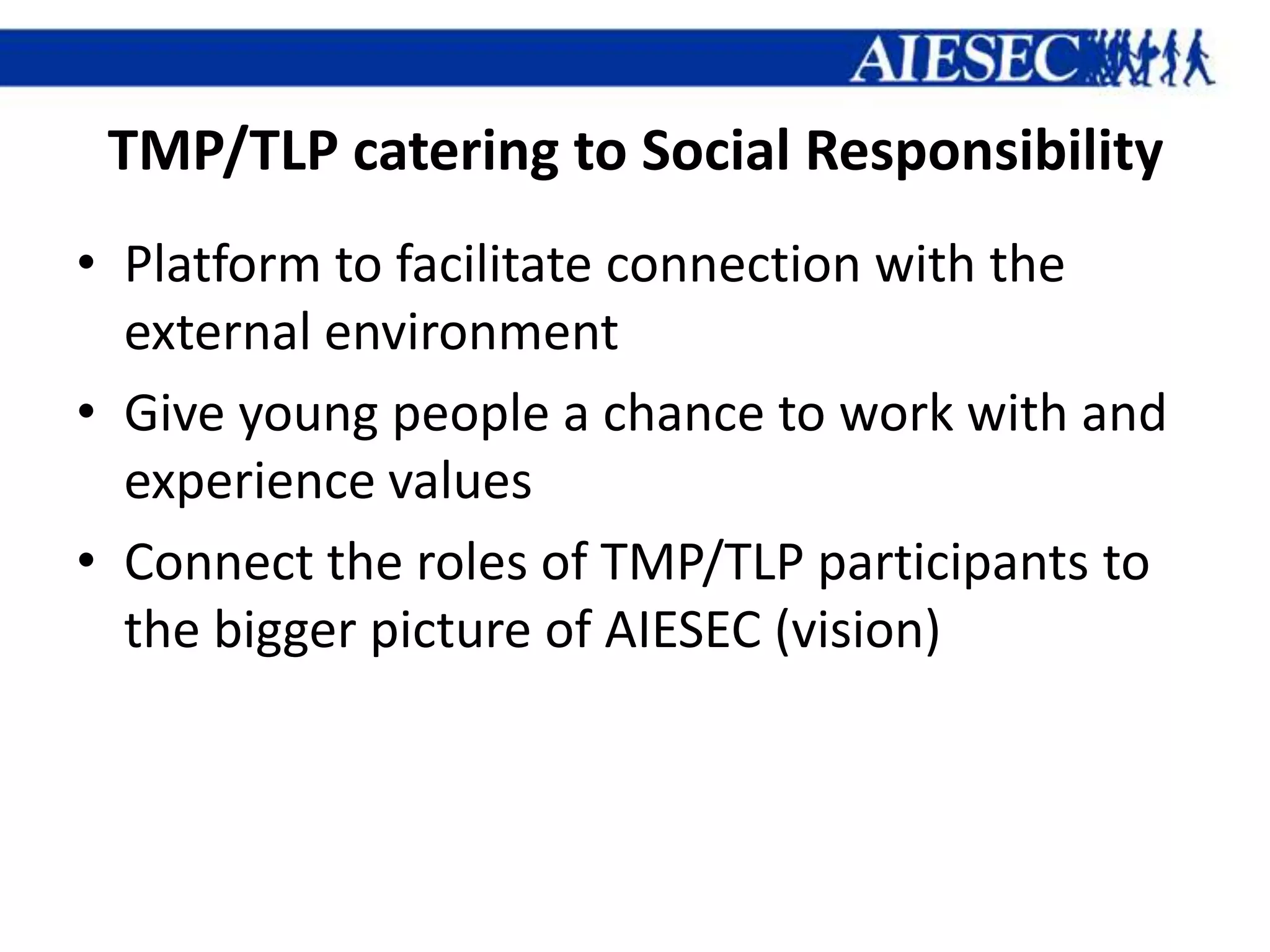 AIESEC

TMP/TLP catering to Social Responsibility

• Platform to facilitate connection with the external environment
• Give young people a chance to work with and experience values
• Connect the roles of TMP/TLP participants to the bigger picture of AIESEC (vision)